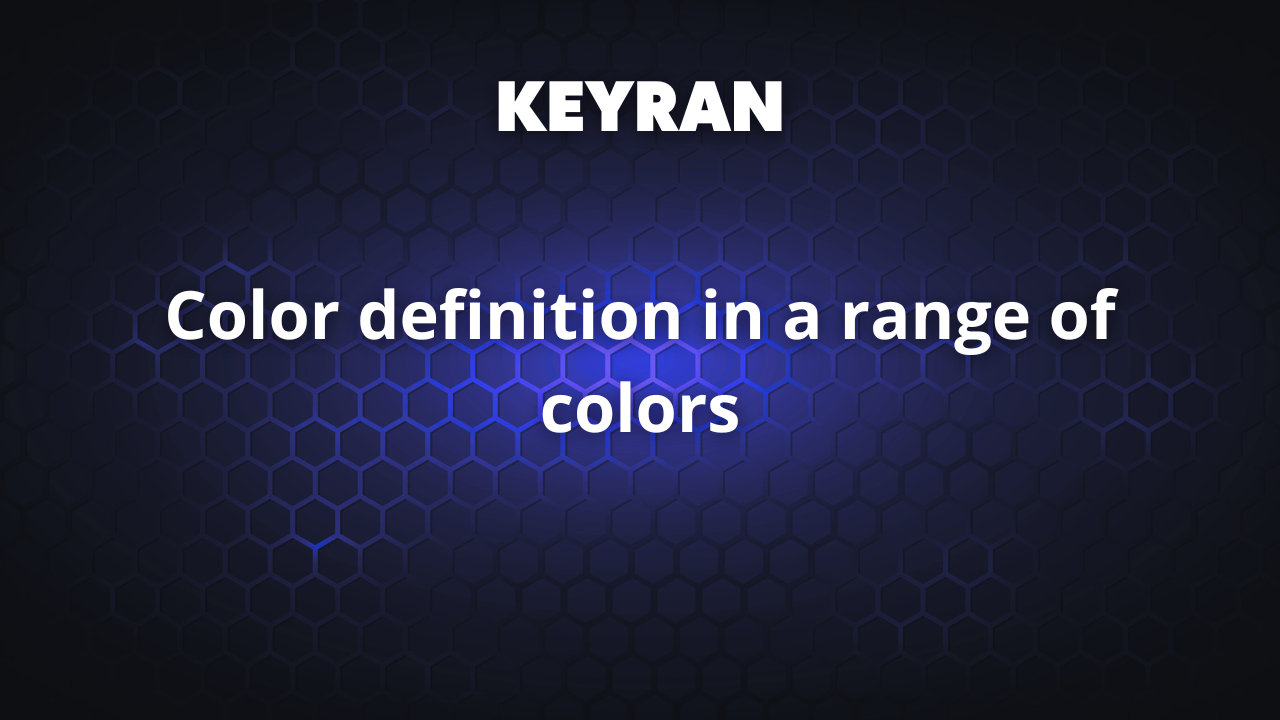 KEYRAN

Color definition in a range of colors